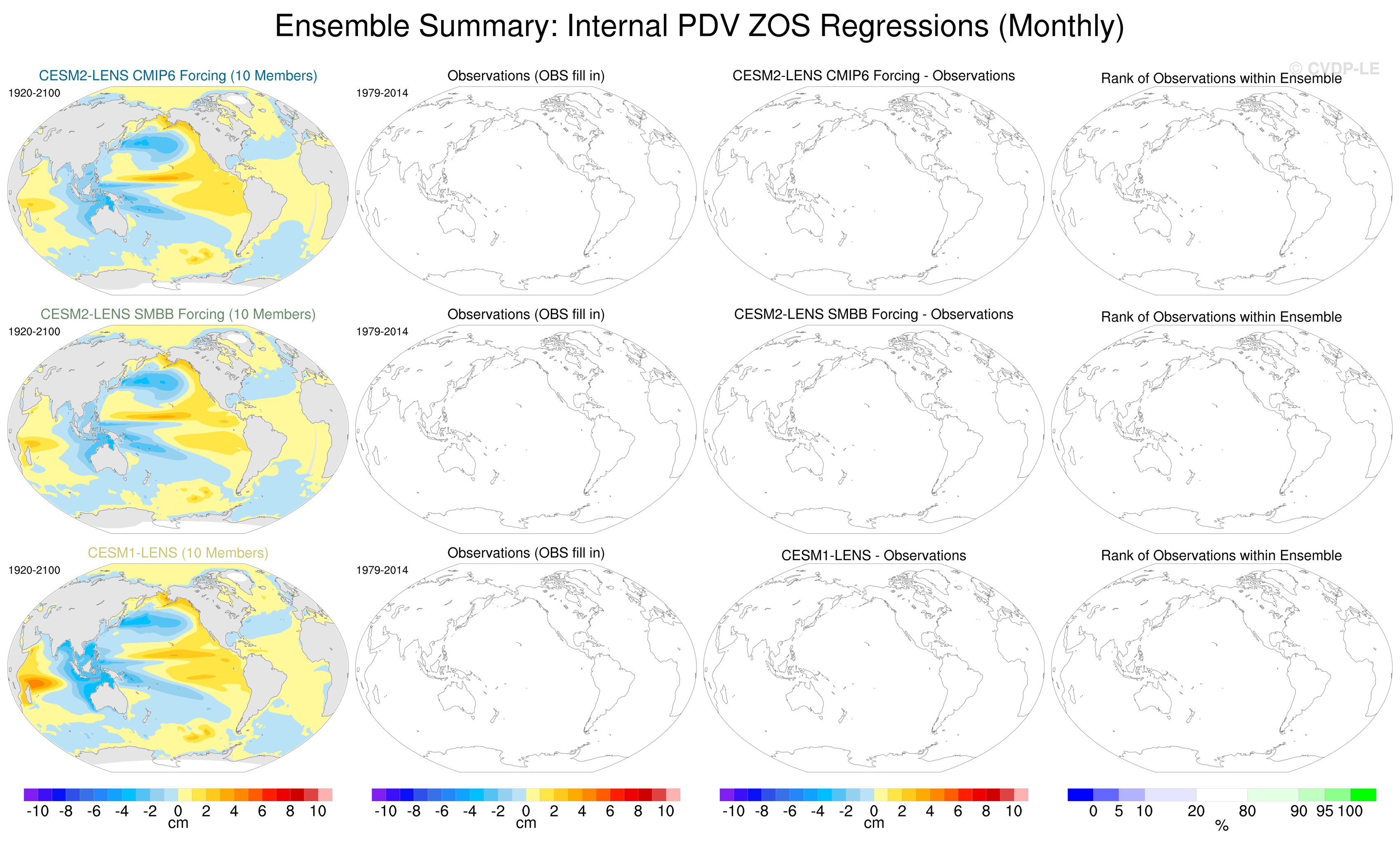 Ensemble Summary: Internal PDV ZOS Regressions (Monthly)

© CVDP-LE

CESM2-LENS CMIP6 Forcing (10 Members)
1920-2100

Observations (OBS fill in)
1979-2014

CESM2-LENS CMIP6 Forcing - Observations

Rank of Observations within Ensemble

CESM2-LENS SMBB Forcing (10 Members)
1920-2100

Observations (OBS fill in)
1979-2014

CESM2-LENS SMBB Forcing - Observations

Rank of Observations within Ensemble

CESM1-LENS (10 Members)
1920-2100

Observations (OBS fill in)
1979-2014

CESM1-LENS - Observations

Rank of Observations within Ensemble

-10 -8 -6 -4 -2 0 2 4 6 8 10
cm

-10 -8 -6 -4 -2 0 2 4 6 8 10
cm

-10 -8 -6 -4 -2 0 2 4 6 8 10
cm

0 5 10 20 80 90 95 100
%